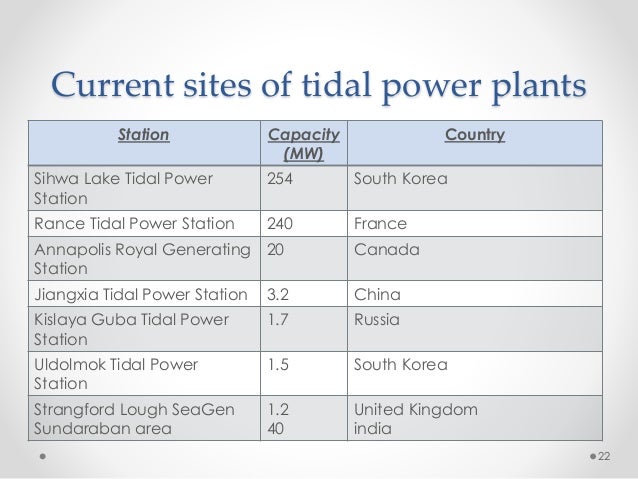 Current sites of tidal power plants

| Station | Capacity (MW) | Country |
|---|---|---|
| Sihwa Lake Tidal Power Station | 254 | South Korea |
| Rance Tidal Power Station | 240 | France |
| Annapolis Royal Generating Station | 20 | Canada |
| Jiangxia Tidal Power Station | 3.2 | China |
| Kislaya Guba Tidal Power Station | 1.7 | Russia |
| Uldolmok Tidal Power Station | 1.5 | South Korea |
| Strangford Lough SeaGen Sundaraban area | 1.2 40 | United Kingdom india |

22